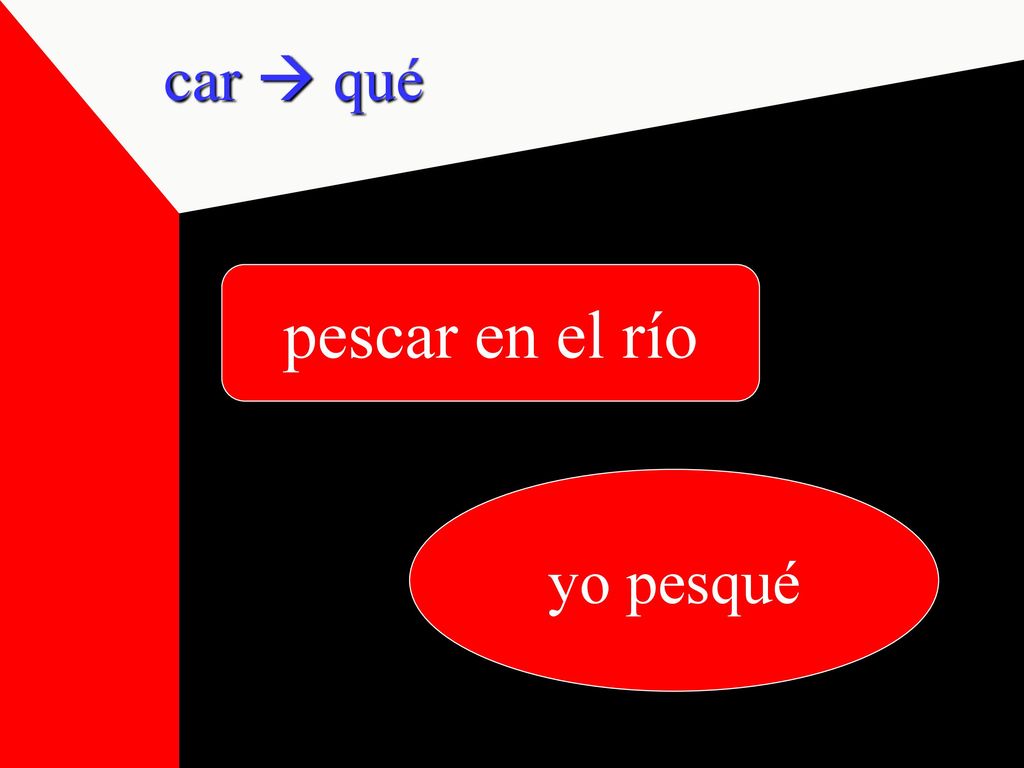 car → qué

pescar en el río

yo pesqué